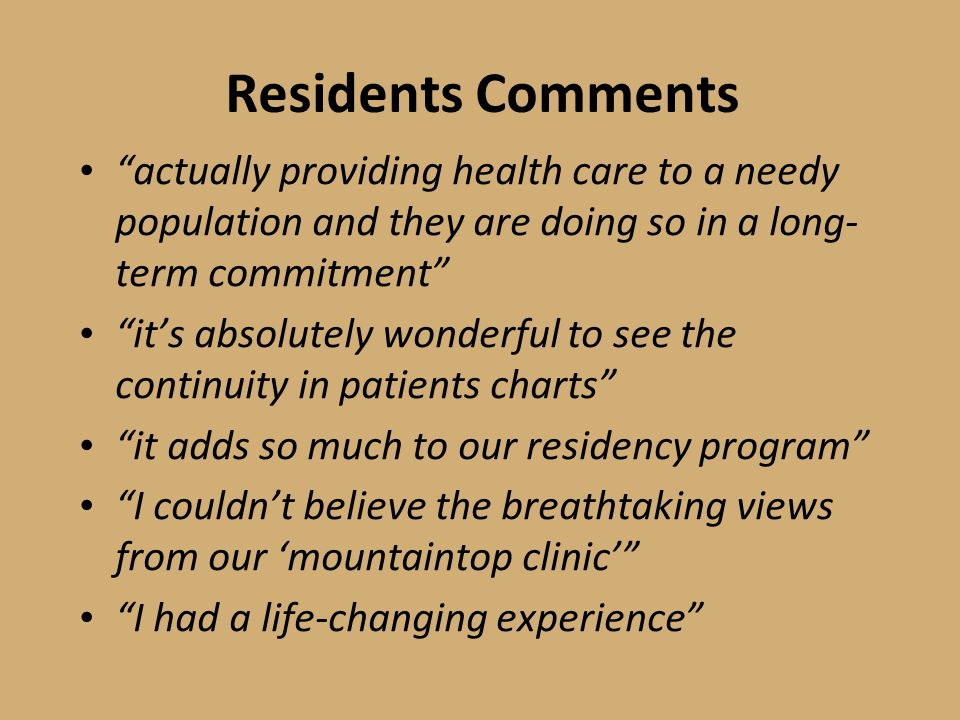 Residents Comments

• “actually providing health care to a needy population and they are doing so in a long-term commitment”
• “it’s absolutely wonderful to see the continuity in patients charts”
• “it adds so much to our residency program”
• “I couldn’t believe the breathtaking views from our ‘mountaintop clinic’”
• “I had a life-changing experience”